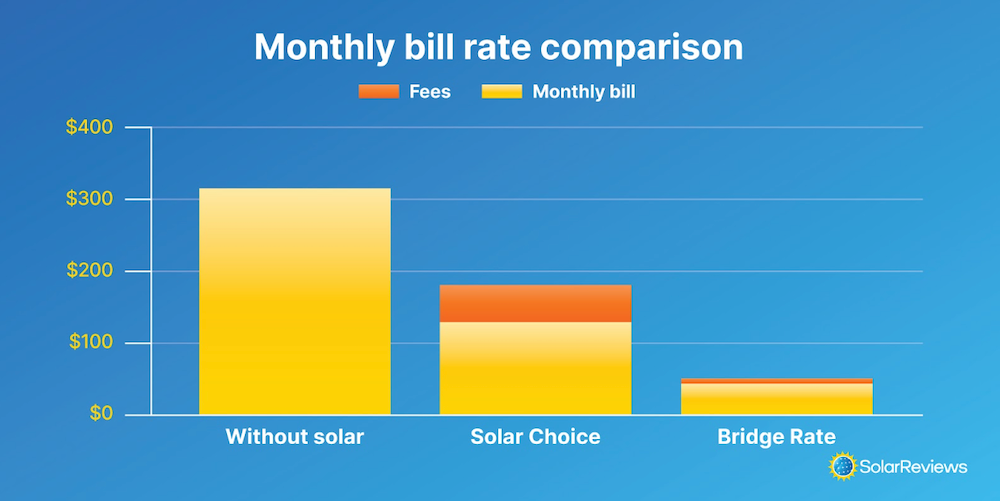 Monthly bill rate comparison

Fees
Monthly bill

$400
$300
$200
$100
$0

Without solar
Solar Choice
Bridge Rate

SolarReviews